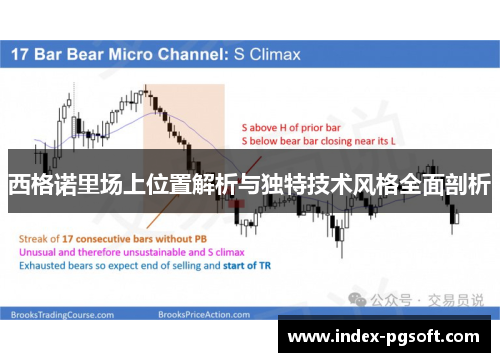 17 Bar Bear Micro Channel: S Climax

S above H of prior bar
S below bear bar closing near its L

西格诺里场上位置解析与独特技术风格全面剖析

Streak of 17 consecutive bars without PB
Unusual and therefore unsustainable and S climax
Exhausted bears so expect end of selling and start of TR

公众号 · 交易员说

BrooksTradingCourse.com
BrooksPriceAction.com

www.index-pgsoft.com